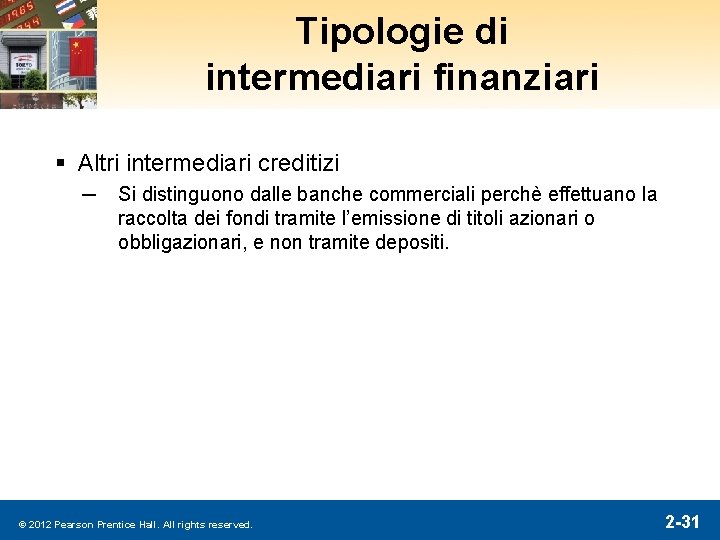 Tipologie di intermediari finanziari

▪ Altri intermediari creditizi

– Si distinguono dalle banche commerciali perchè effettuano la raccolta dei fondi tramite l'emissione di titoli azionari o obbligazionari, e non tramite depositi.

© 2012 Pearson Prentice Hall. All rights reserved.

2-31